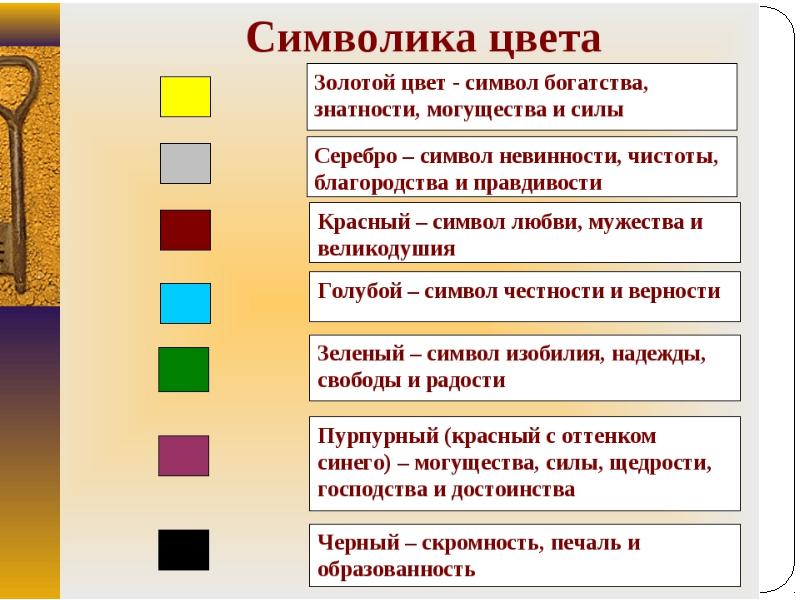 Символика цвета

Золотой цвет - символ богатства, знатности, могущества и силы

Серебро – символ невинности, чистоты, благородства и правдивости

Красный – символ любви, мужества и великодушия

Голубой – символ честности и верности

Зеленый – символ изобилия, надежды, свободы и радости

Пурпурный (красный с оттенком синего) – могущества, силы, щедрости, господства и достоинства

Черный – скромность, печаль и образованность